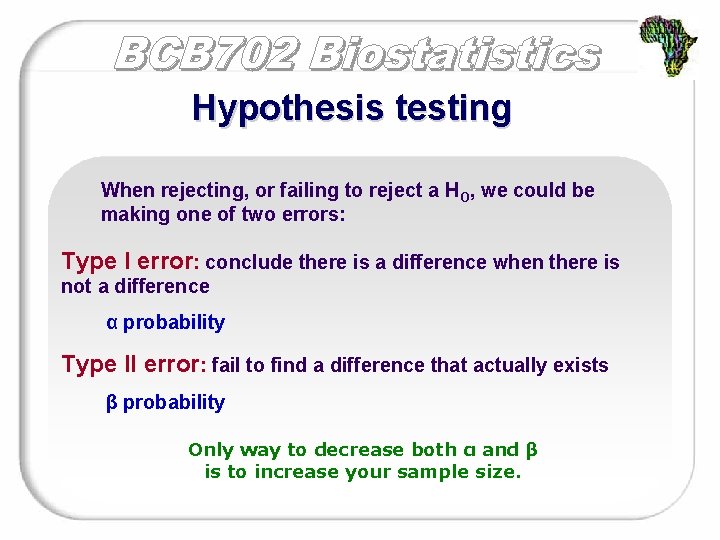 BCB702 Biostatistics

Hypothesis testing

When rejecting, or failing to reject a $H_0$, we could be making one of two errors:

Type I error: conclude there is a difference when there is not a difference

α probability

Type II error: fail to find a difference that actually exists

β probability

Only way to decrease both α and β is to increase your sample size.